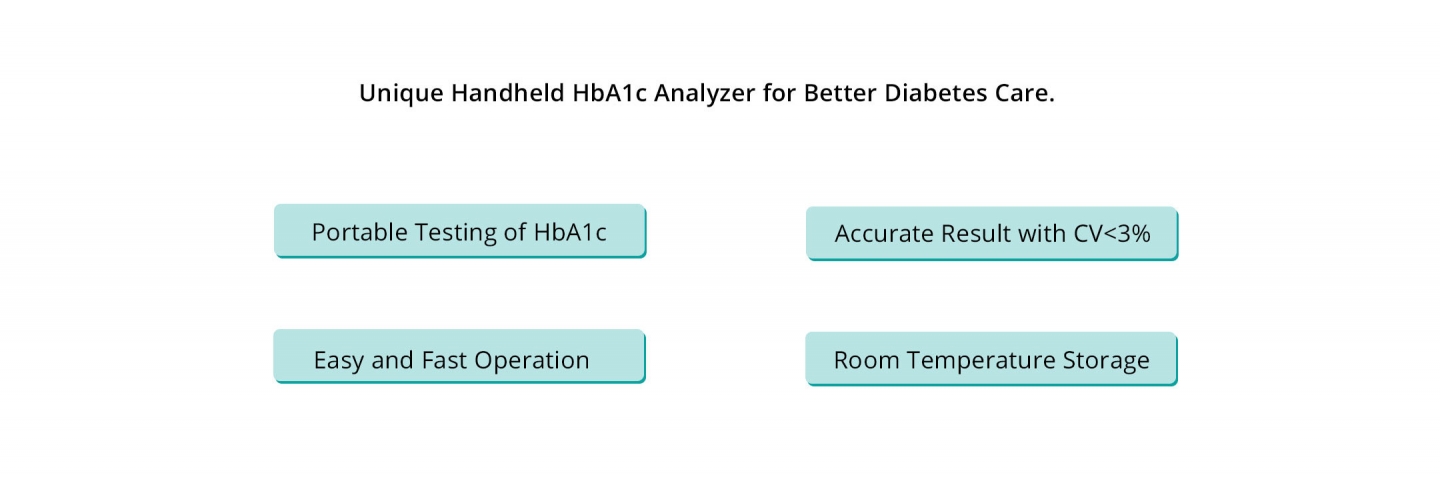 Unique Handheld HbA1c Analyzer for Better Diabetes Care.

Portable Testing of HbA1c

Accurate Result with CV<3%

Easy and Fast Operation

Room Temperature Storage